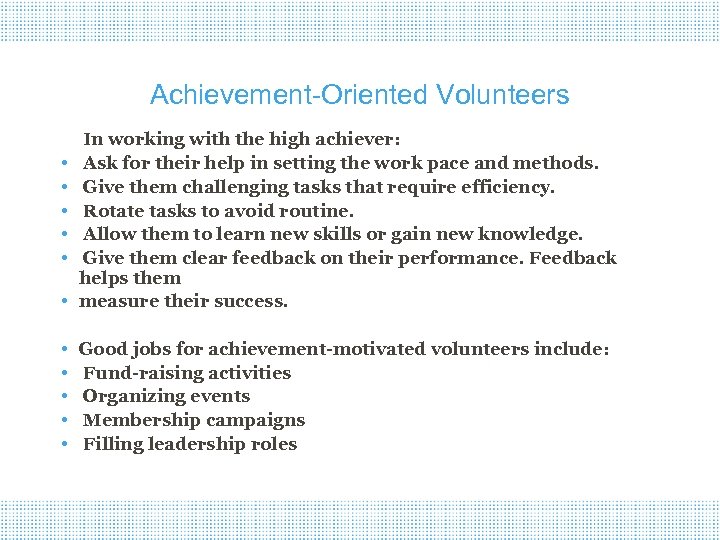 Achievement-Oriented Volunteers

In working with the high achiever:

• Ask for their help in setting the work pace and methods.
• Give them challenging tasks that require efficiency.
• Rotate tasks to avoid routine.
• Allow them to learn new skills or gain new knowledge.
• Give them clear feedback on their performance. Feedback helps them
• measure their success.

• Good jobs for achievement-motivated volunteers include:
• Fund-raising activities
• Organizing events
• Membership campaigns
• Filling leadership roles